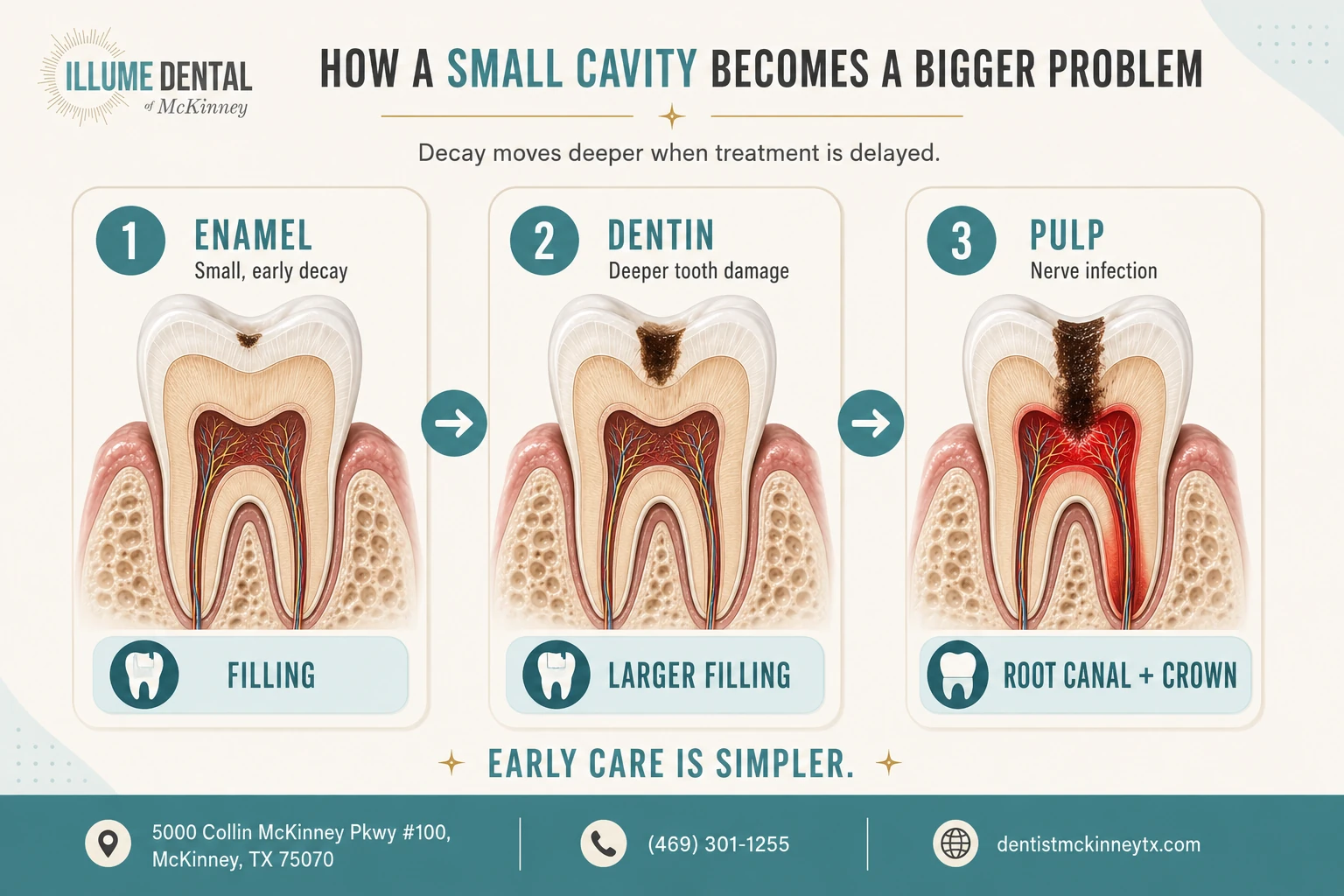 ILLUME DENTAL
of McKinney

HOW A SMALL CAVITY BECOMES A BIGGER PROBLEM

Decay moves deeper when treatment is delayed.

1 ENAMEL
Small, early decay

FILLING

2 DENTIN
Deeper tooth damage

LARGER FILLING

3 PULP
Nerve infection

ROOT CANAL + CROWN

EARLY CARE IS SIMPLER.

5000 Collin McKinney Pkwy #100, McKinney, TX 75070

(469) 301-1255

dentistmckinneytx.com